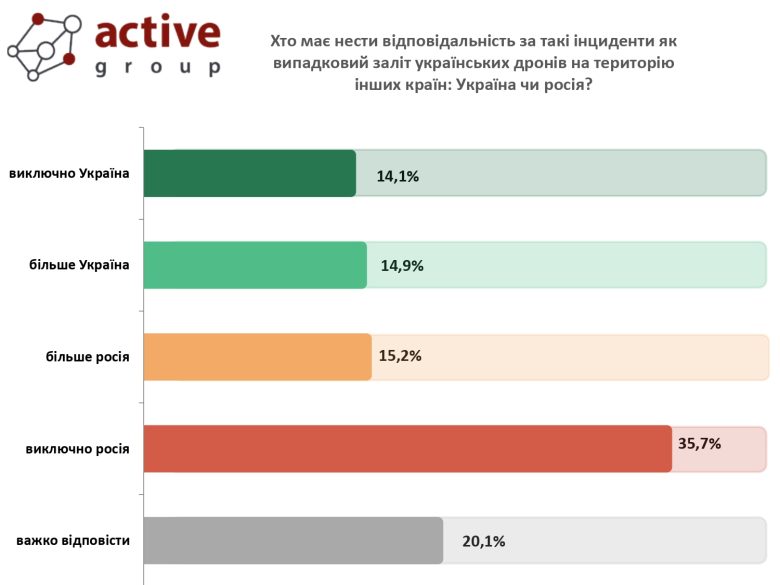 active
group

Хто має нести відповідальність за такі інциденти як випадковий заліт українських дронів на територію інших країн: Україна чи росія?

виключно Україна
14,1%

більше Україна
14,9%

більше росія
15,2%

виключно росія
35,7%

важко відповісти
20,1%